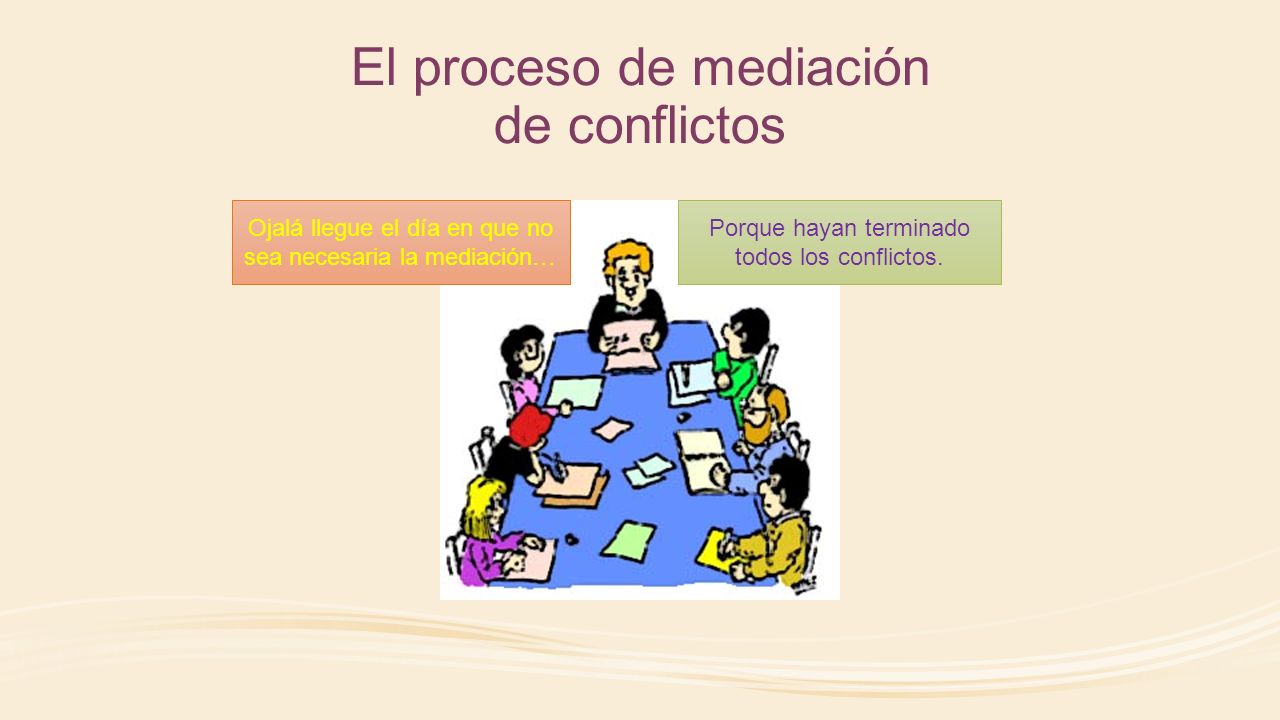 El proceso de mediación de conflictos

Ojalá llegue el día en que no sea necesaria la mediación…

Porque hayan terminado todos los conflictos.